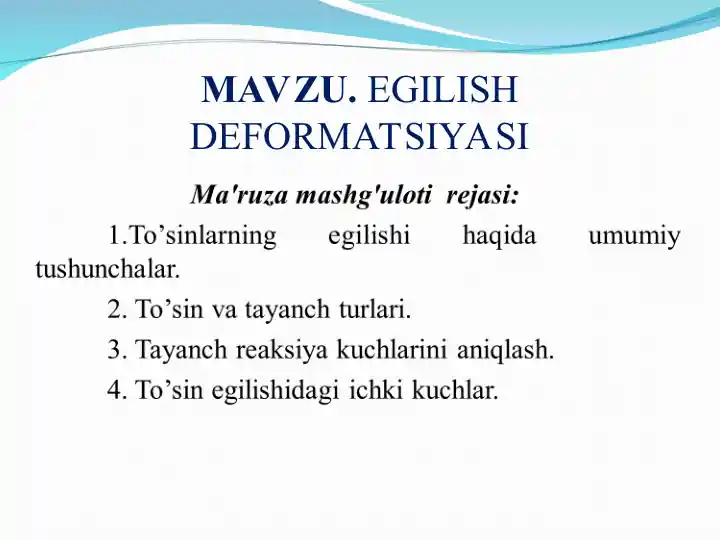 MAVZU. EGILISH DEFORMATSIYASI

Ma'ruza mashg'uloti rejasi:

1.To’sinlarning egilishi haqida umumiy tushunchalar.

2. To’sin va tayanch turlari.

3. Tayanch reaksiya kuchlarini aniqlash.

4. To’sin egilishidagi ichki kuchlar.